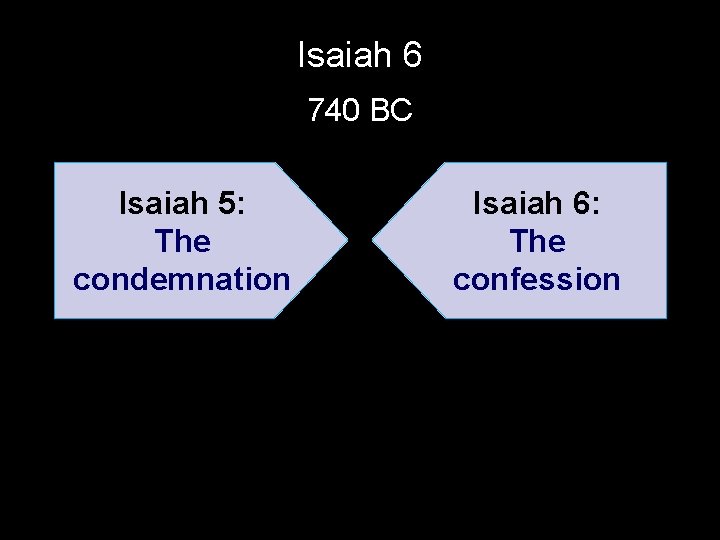 Isaiah 6

740 BC

Isaiah 5:
The condemnation

Isaiah 6:
The confession